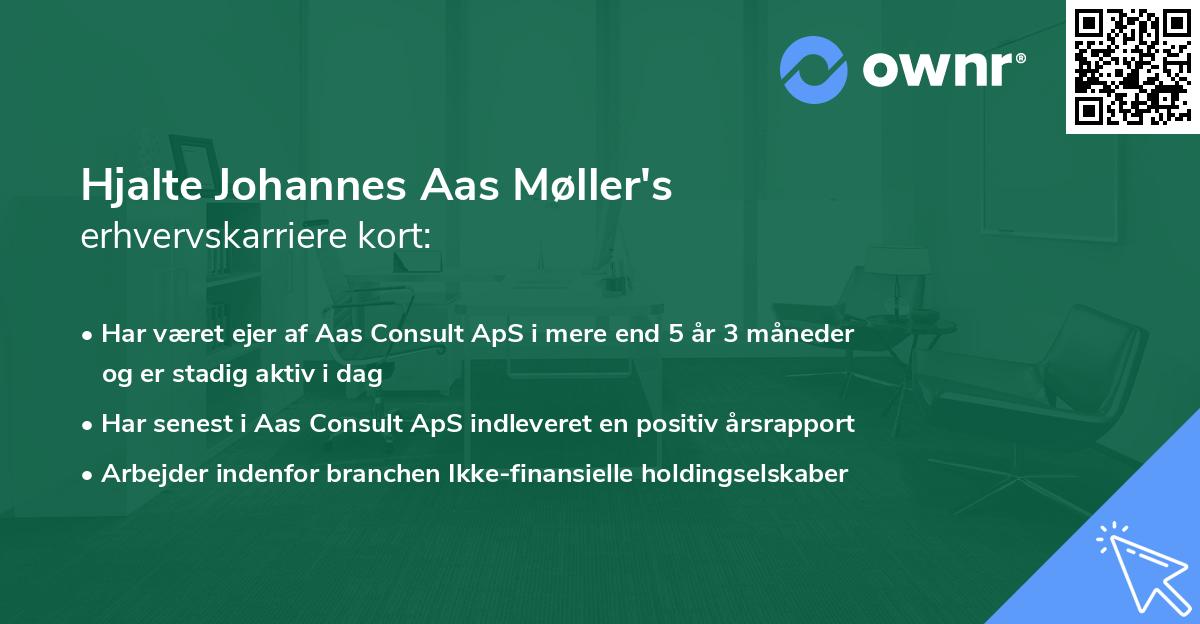 ownr®

Hjalte Johannes Aas Møller's
erhvervskarriere kort:

• Har været ejer af Aas Consult ApS i mere end 5 år 3 måneder og er stadig aktiv i dag
• Har senest i Aas Consult ApS indleveret en positiv årsrapport
• Arbejder indenfor branchen Ikke-finansielle holdingselskaber